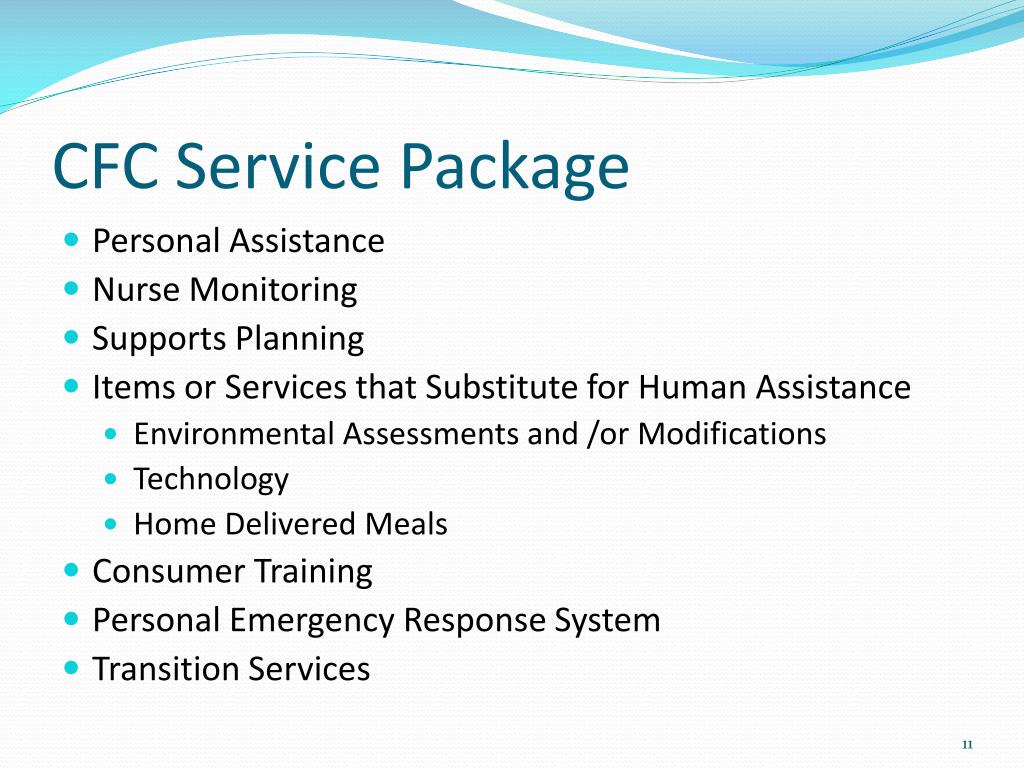 CFC Service Package

- Personal Assistance
- Nurse Monitoring
- Supports Planning
- Items or Services that Substitute for Human Assistance
  - Environmental Assessments and /or Modifications
  - Technology
  - Home Delivered Meals
- Consumer Training
- Personal Emergency Response System
- Transition Services

11